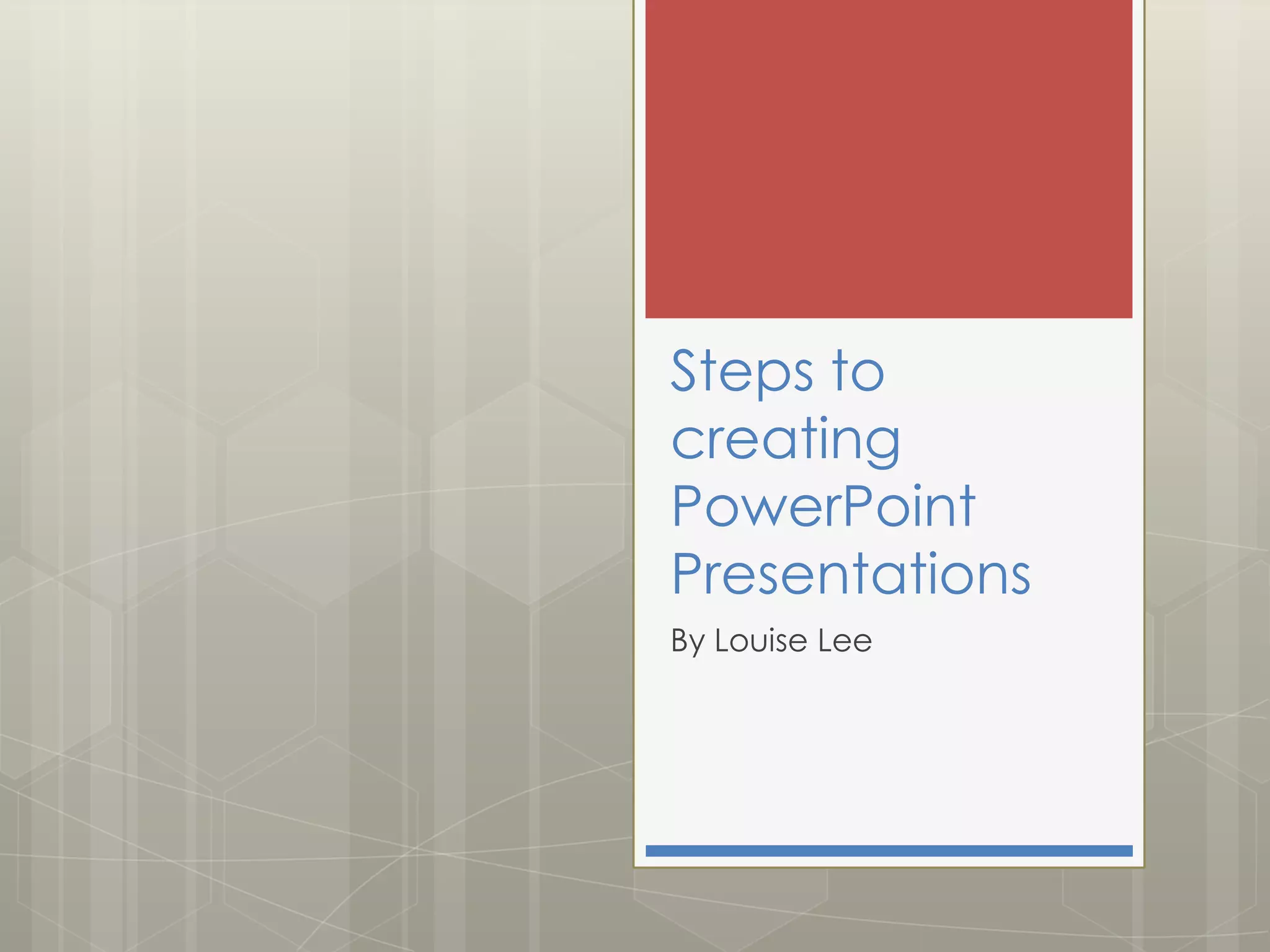 Steps to creating PowerPoint Presentations

By Louise Lee